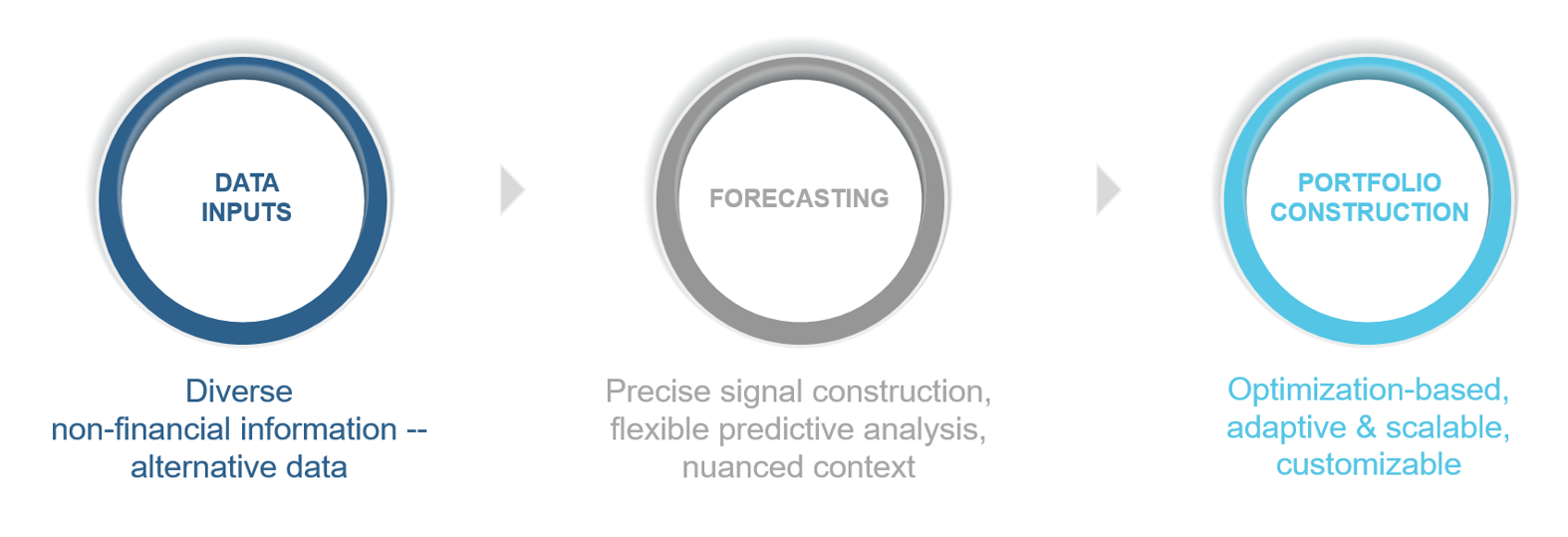 DATA INPUTS

Diverse non-financial information -- alternative data

FORECASTING

Precise signal construction, flexible predictive analysis, nuanced context

PORTFOLIO CONSTRUCTION

Optimization-based, adaptive & scalable, customizable